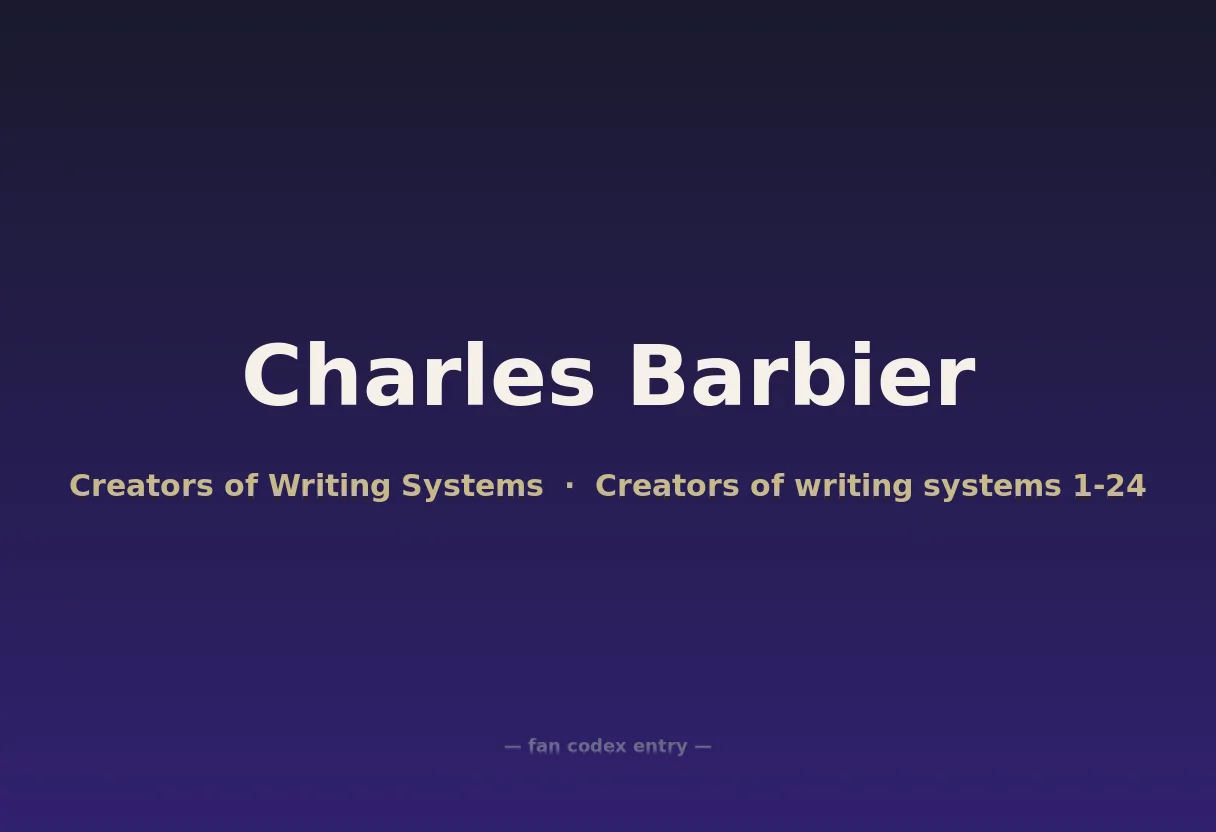 Charles Barbier

Creators of Writing Systems · Creators of writing systems 1-24

— fan codex entry —